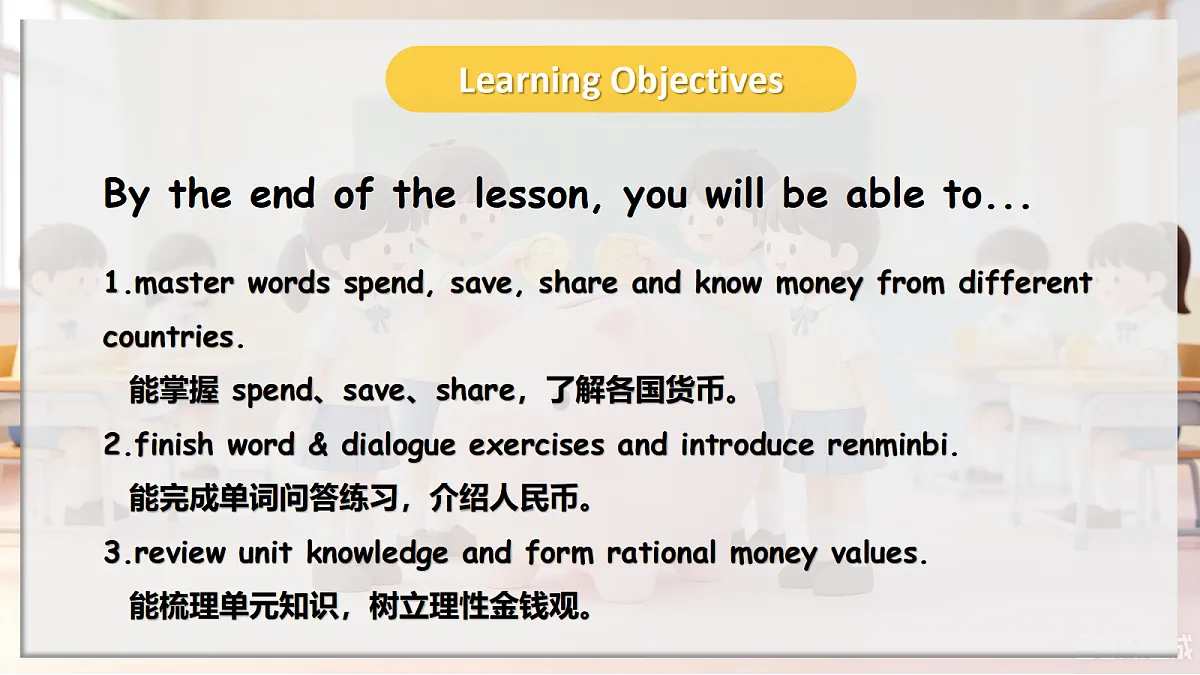 Learning Objectives

By the end of the lesson, you will be able to...

1.master words spend, save, share and know money from different countries.
能掌握 spend、save、share，了解各国货币。

2.finish word & dialogue exercises and introduce renminbi.
能完成单词问答练习，介绍人民币。

3.review unit knowledge and form rational money values.
能梳理单元知识，树立理性金钱观。